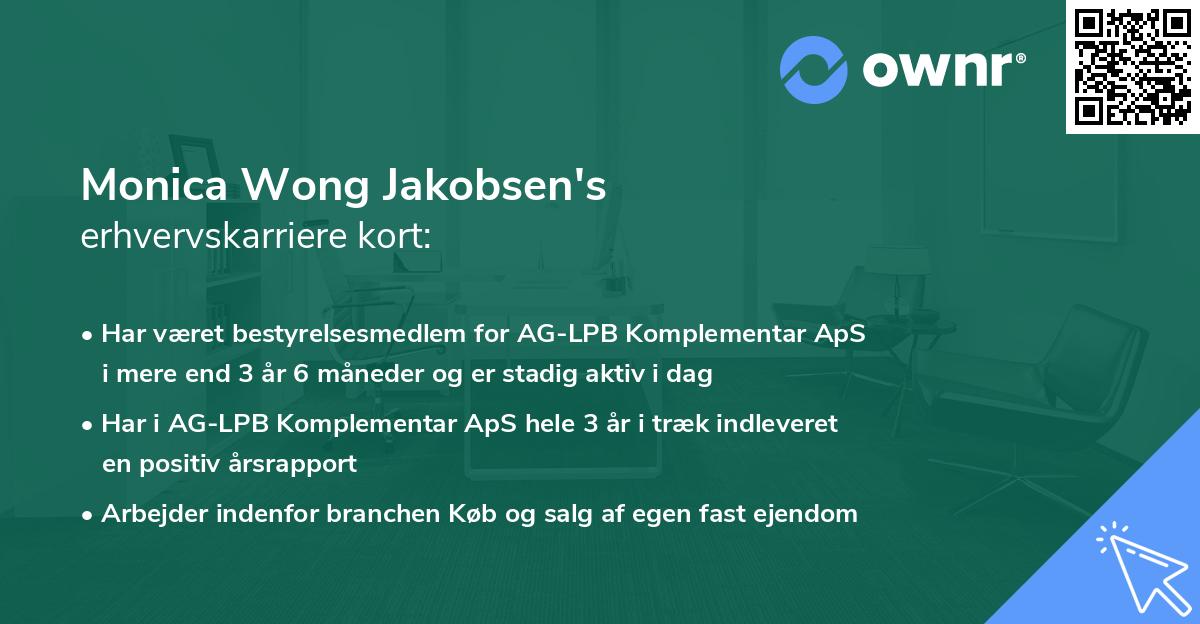 ownr®

Monica Wong Jakobsen's erhvervskarriere kort:

• Har været bestyrelsesmedlem for AG-LPB Komplementar ApS i mere end 3 år 6 måneder og er stadig aktiv i dag

• Har i AG-LPB Komplementar ApS hele 3 år i træk indleveret en positiv årsrapport

• Arbejder indenfor branchen Køb og salg af egen fast ejendom